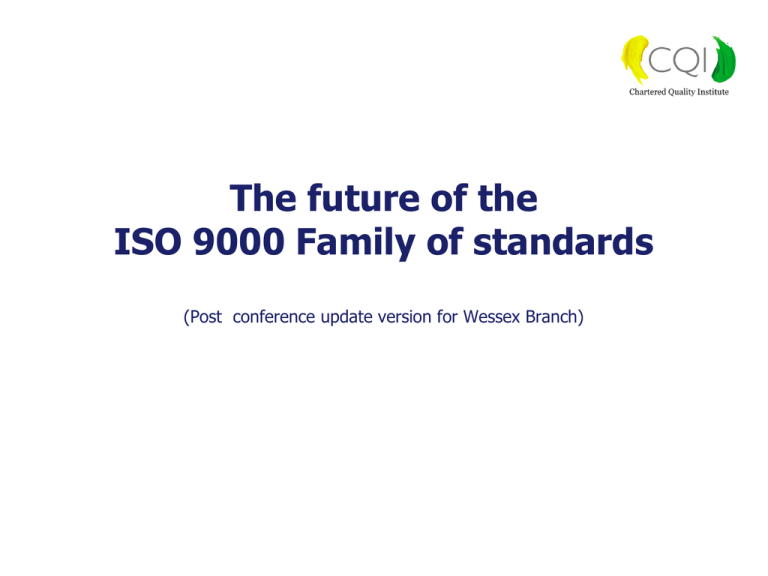 CQI
Chartered Quality Institute

The future of the
ISO 9000 Family of standards

(Post conference update version for Wessex Branch)